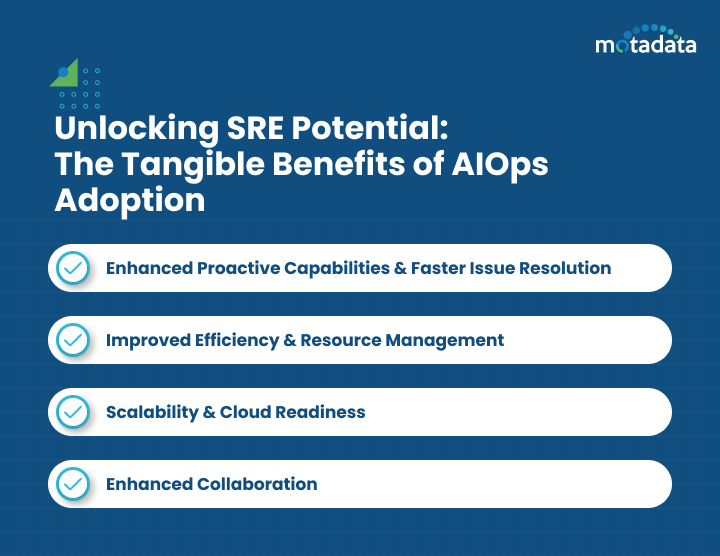 motadata

Unlocking SRE Potential: The Tangible Benefits of AIOps Adoption

Enhanced Proactive Capabilities & Faster Issue Resolution

Improved Efficiency & Resource Management

Scalability & Cloud Readiness

Enhanced Collaboration